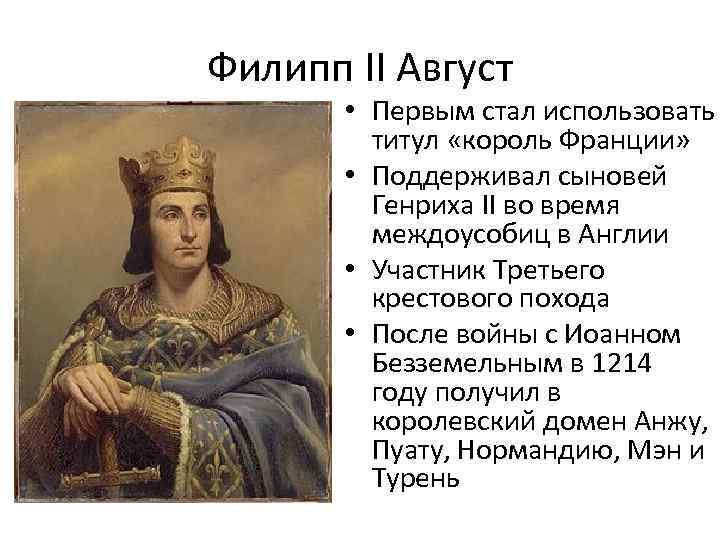 Филипп II Август

• Первым стал использовать титул «король Франции»
• Поддерживал сыновей Генриха II во время междоусобиц в Англии
• Участник Третьего крестового похода
• После войны с Иоанном Безземельным в 1214 году получил в королевский домен Анжу, Пуату, Нормандию, Мэн и Турень